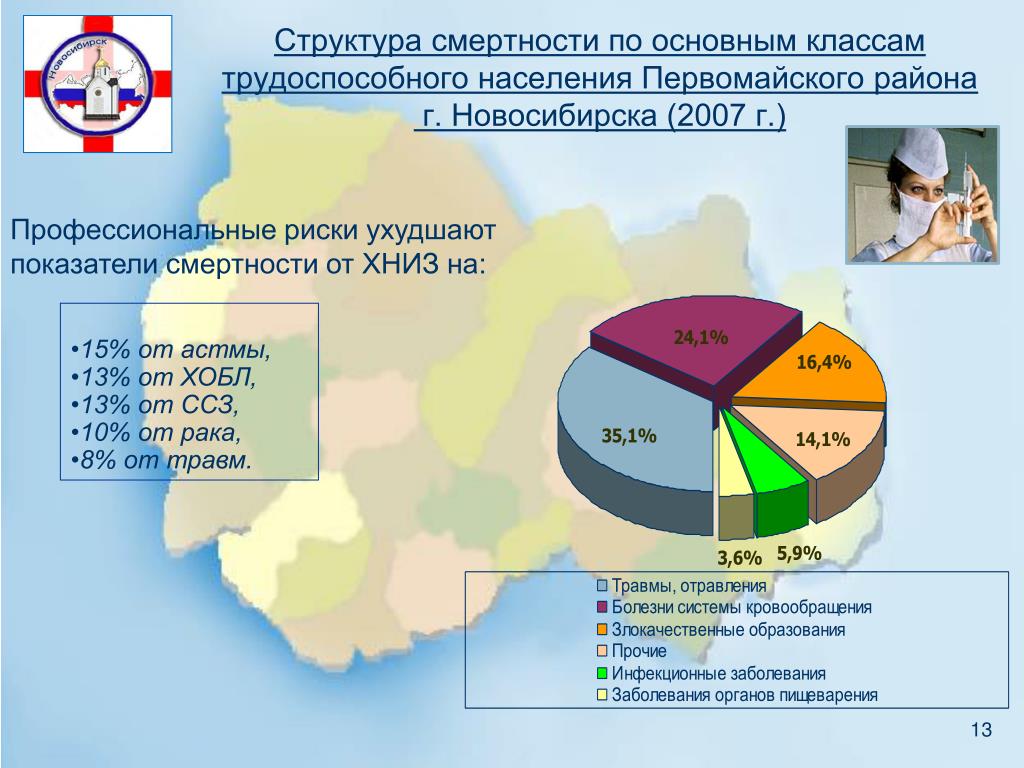 Новосибирск

Структура смертности по основным классам трудоспособного населения Первомайского района г. Новосибирска (2007 г.)

Профессиональные риски ухудшают показатели смертности от ХНИЗ на:

•15% от астмы,
•13% от ХОБЛ,
•13% от ССЗ,
•10% от рака,
•8% от травм.

24,1%
16,4%
35,1%
14,1%
3,6%
5,9%

Травмы, отравления
Болезни системы кровообращения
Злокачественные образования
Прочие
Инфекционные заболевания
Заболевания органов пищеварения

13